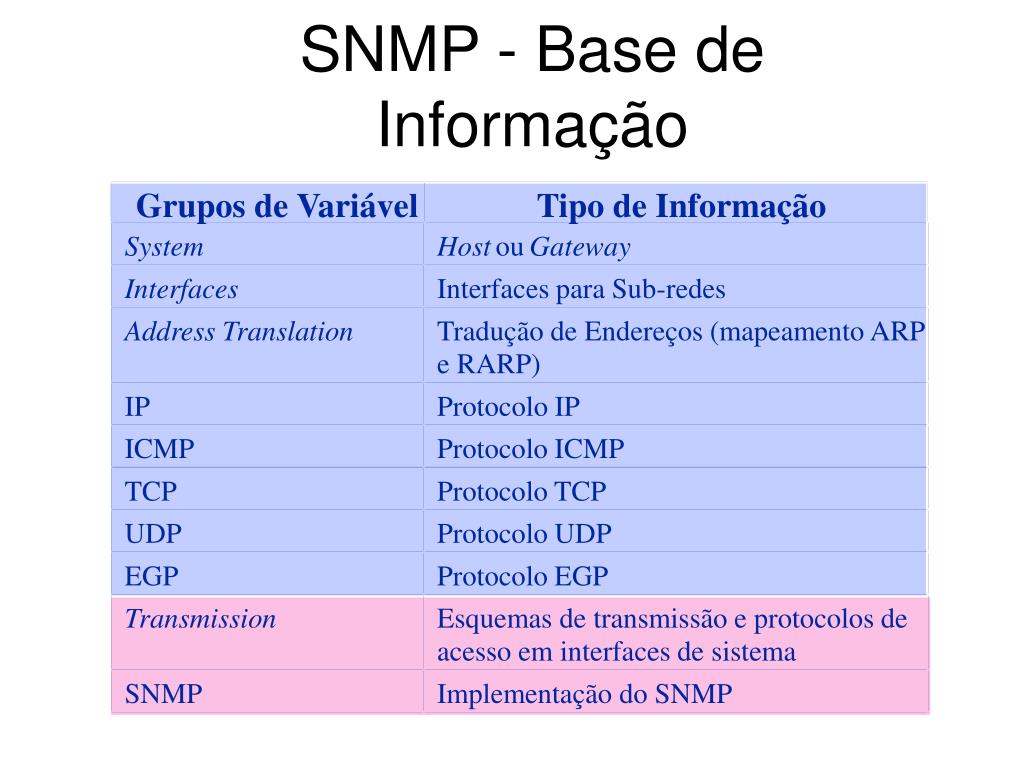 SNMP - Base de Informação

| Grupos de Variável | Tipo de Informação |
|---|---|
| System | Host ou Gateway |
| Interfaces | Interfaces para Sub-redes |
| Address Translation | Tradução de Endereços (mapeamento ARP e RARP) |
| IP | Protocolo IP |
| ICMP | Protocolo ICMP |
| TCP | Protocolo TCP |
| UDP | Protocolo UDP |
| EGP | Protocolo EGP |
| Transmission | Esquemas de transmissão e protocolos de acesso em interfaces de sistema |
| SNMP | Implementação do SNMP |